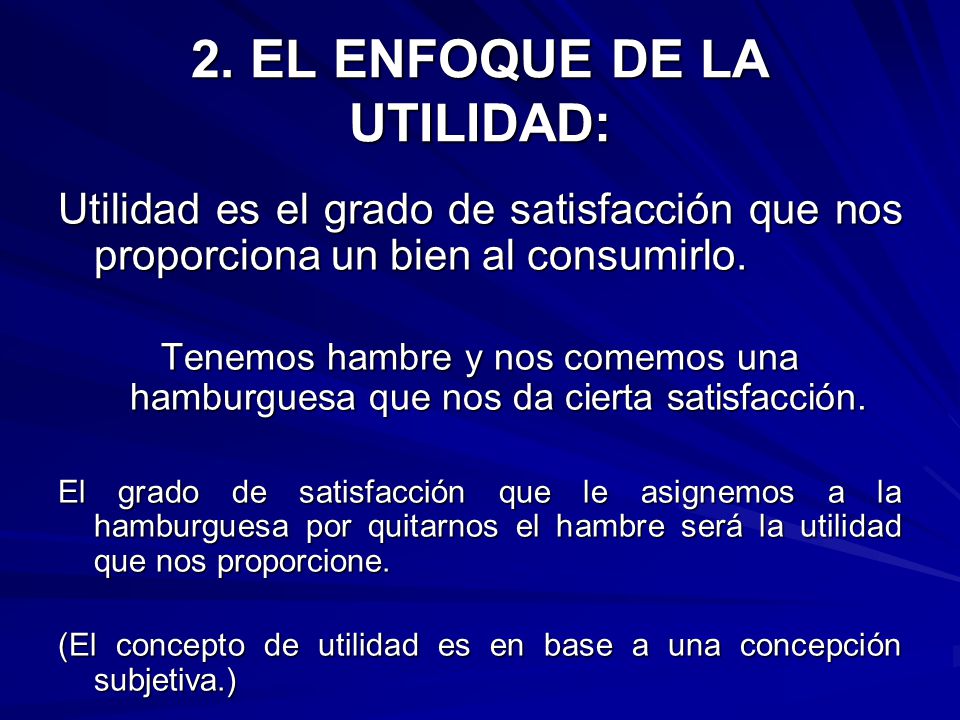 2. EL ENFOQUE DE LA UTILIDAD:

Utilidad es el grado de satisfacción que nos proporciona un bien al consumirlo.

Tenemos hambre y nos comemos una hamburguesa que nos da cierta satisfacción.

El grado de satisfacción que le asignemos a la hamburguesa por quitarnos el hambre será la utilidad que nos proporcione.

(El concepto de utilidad es en base a una concepción subjetiva.)